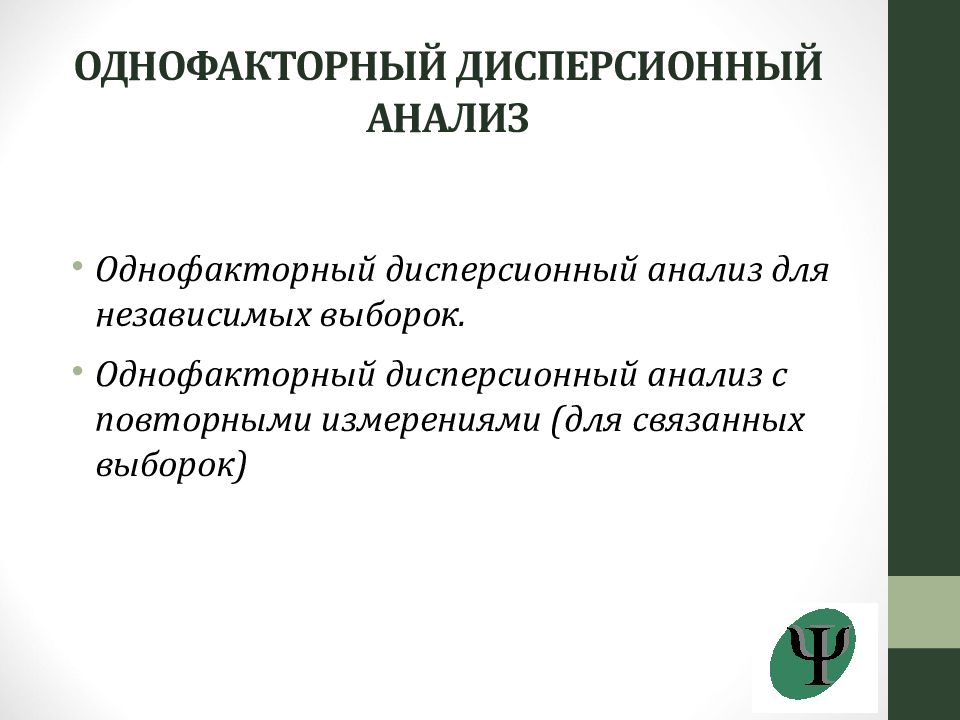 ОДНОФАКТОРНЫЙ ДИСПЕРСИОННЫЙ АНАЛИЗ

• Однофакторный дисперсионный анализ для независимых выборок.

• Однофакторный дисперсионный анализ с повторными измерениями (для связанных выборок)

Ψ